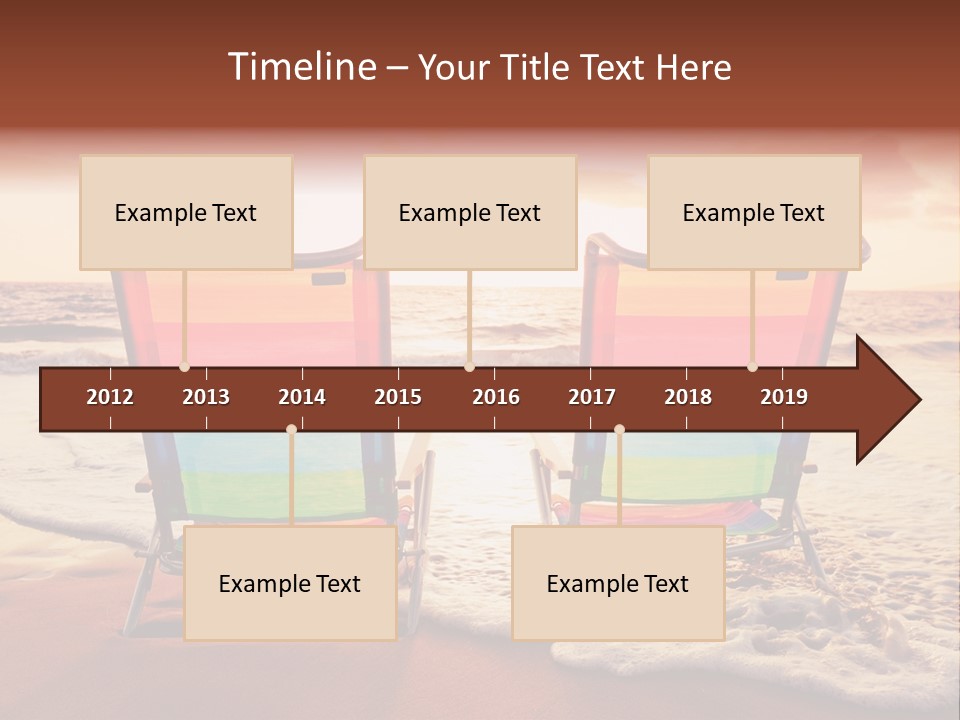 Timeline – Your Title Text Here

Example Text

Example Text

Example Text

2012 2013 2014 2015 2016 2017 2018 2019

Example Text

Example Text